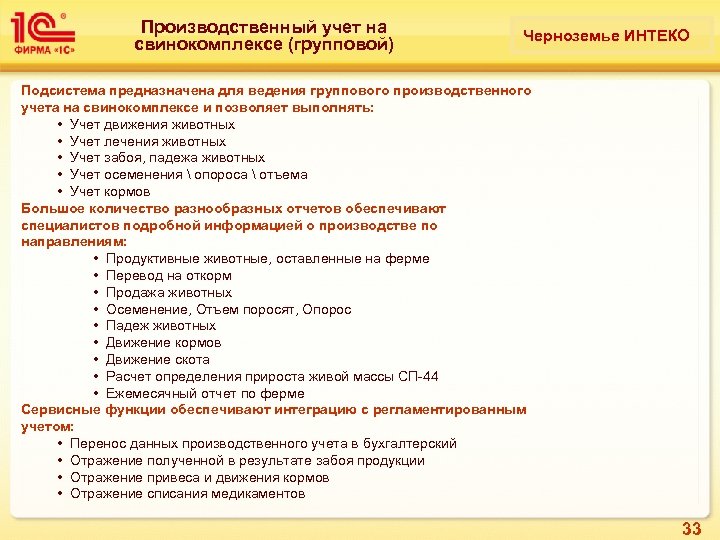 1С® ФИРМА «1С»

Производственный учет на свинокомплексе (групповой)

Черноземье ИНТЕКО

Подсистема предназначена для ведения группового производственного учета на свинокомплексе и позволяет выполнять:
• Учет движения животных
• Учет лечения животных
• Учет забоя, падежа животных
• Учет осеменения \ опороса \ отъема
• Учет кормов
Большое количество разнообразных отчетов обеспечивают специалистов подробной информацией о производстве по направлениям:
• Продуктивные животные, оставленные на ферме
• Перевод на откорм
• Продажа животных
• Осеменение, Отъем поросят, Опорос
• Падеж животных
• Движение кормов
• Движение скота
• Расчет определения прироста живой массы СП-44
• Ежемесячный отчет по ферме
Сервисные функции обеспечивают интеграцию с регламентированным учетом:
• Перенос данных производственного учета в бухгалтерский
• Отражение полученной в результате забоя продукции
• Отражение привеса и движения кормов
• Отражение списания медикаментов

33